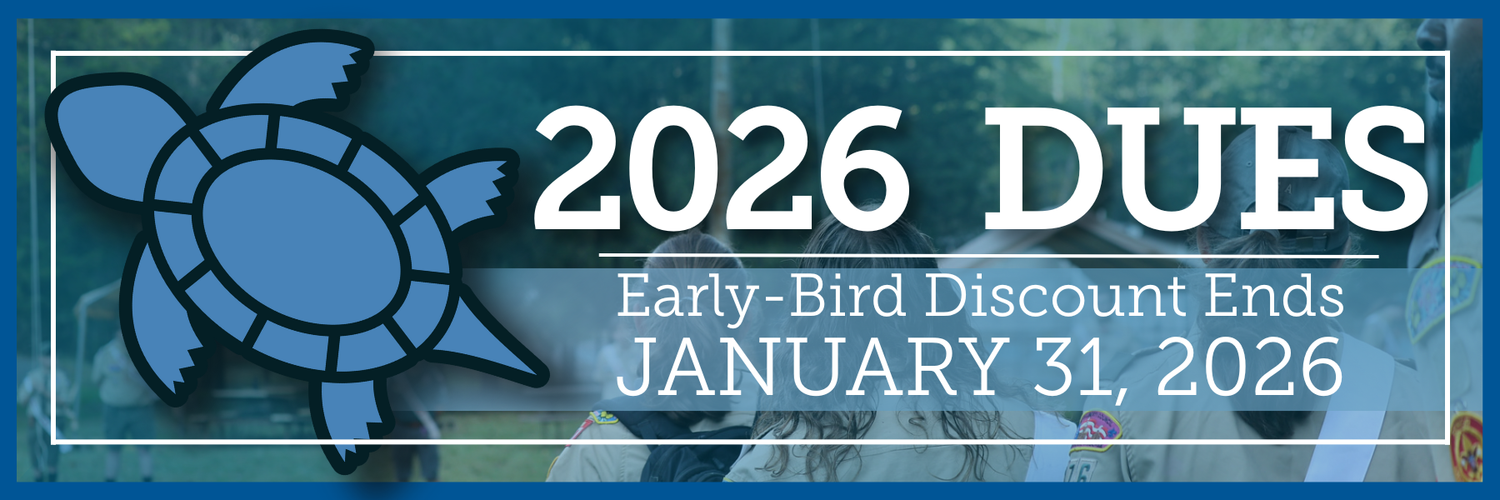 2026 DUES

Early-Bird Discount Ends
JANUARY 31, 2026